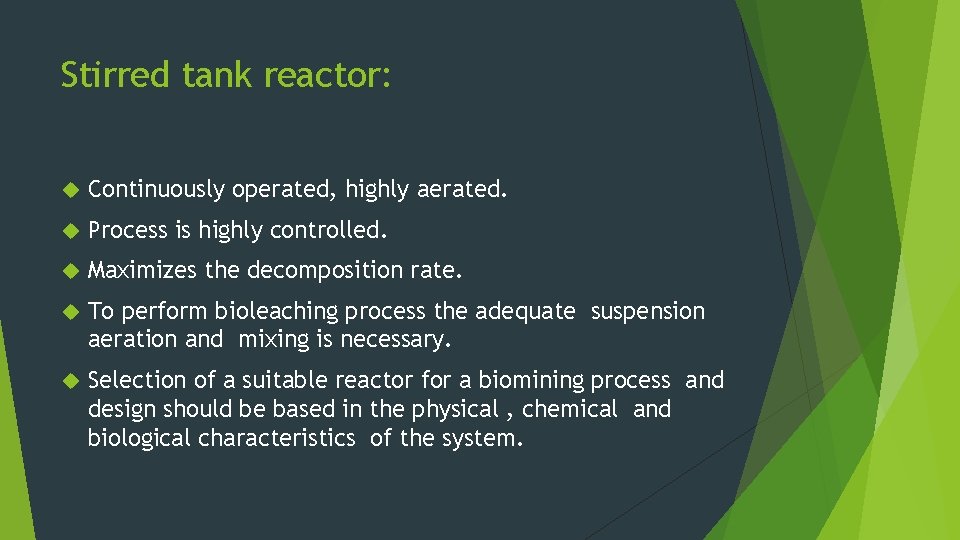 Stirred tank reactor:

Continuously operated, highly aerated.

Process is highly controlled.

Maximizes the decomposition rate.

To perform bioleaching process the adequate suspension aeration and mixing is necessary.

Selection of a suitable reactor for a biomining process and design should be based in the physical , chemical and biological characteristics of the system.